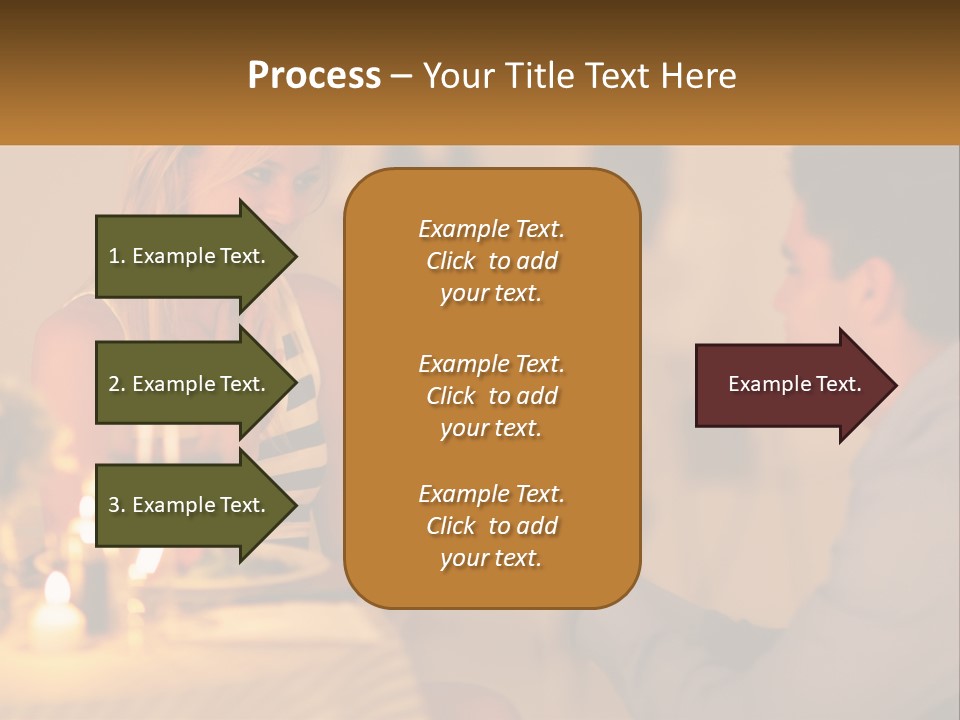 Process – Your Title Text Here

1. Example Text.

2. Example Text.

3. Example Text.

Example Text. Click to add your text.

Example Text. Click to add your text.

Example Text. Click to add your text.

Example Text.